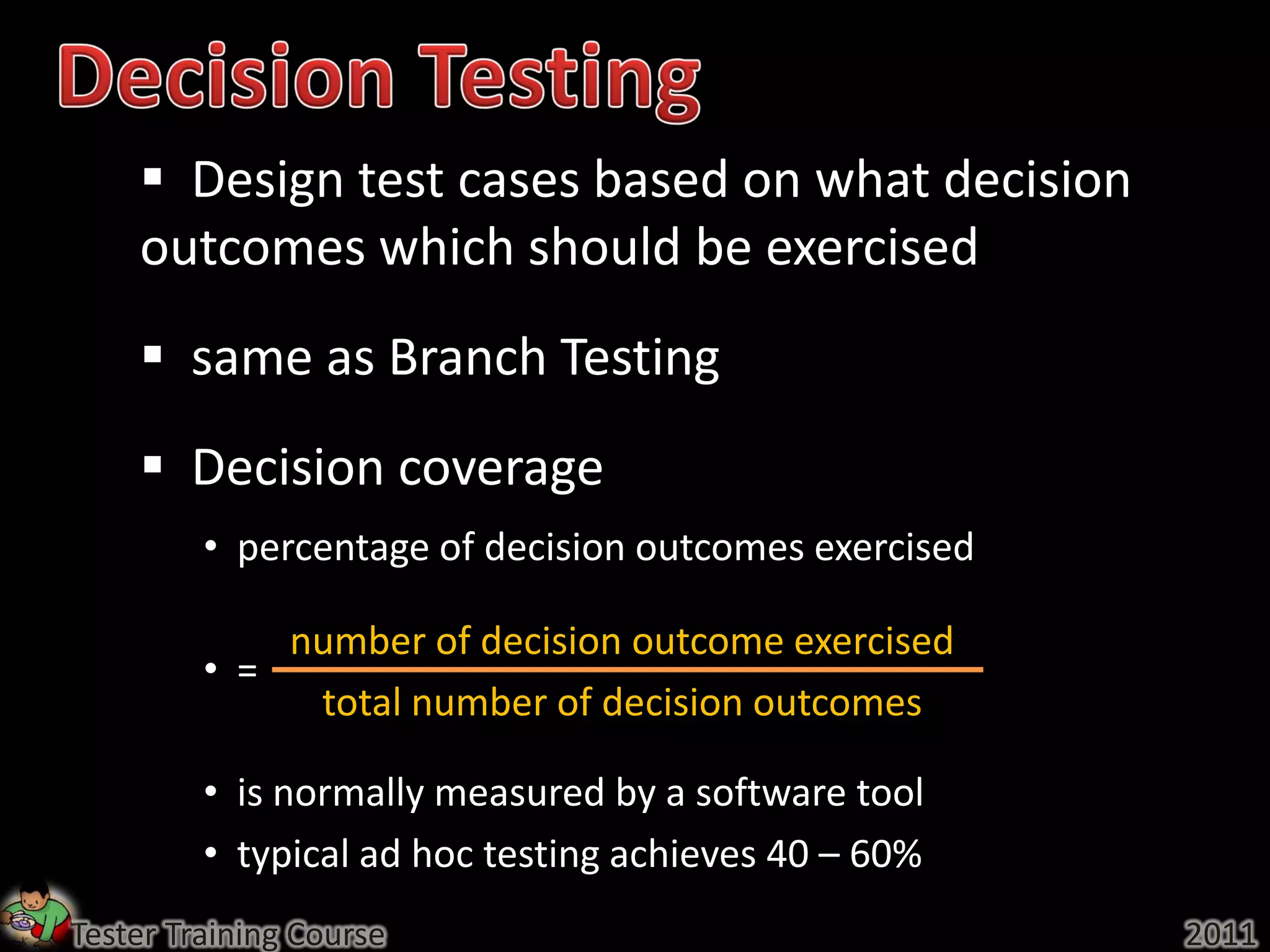 Decision Testing

▪ Design test cases based on what decision outcomes which should be exercised

▪ same as Branch Testing

▪ Decision coverage

• percentage of decision outcomes exercised

• = $\frac{\text{number of decision outcome exercised}}{\text{total number of decision outcomes}}$

• is normally measured by a software tool

• typical ad hoc testing achieves 40 – 60%

Tester Training Course

2011